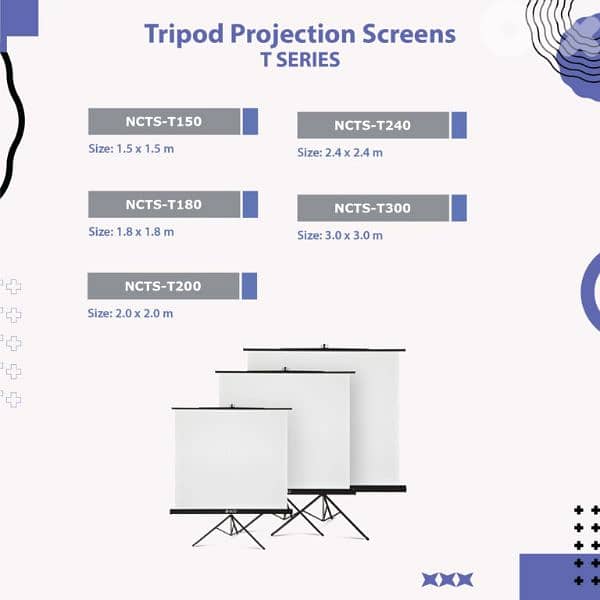 Tripod Projection Screens
T SERIES

NCTS-T150
Size: 1.5 x 1.5 m

NCTS-T180
Size: 1.8 x 1.8 m

NCTS-T200
Size: 2.0 x 2.0 m

NCTS-T240
Size: 2.4 x 2.4 m

NCTS-T300
Size: 3.0 x 3.0 m